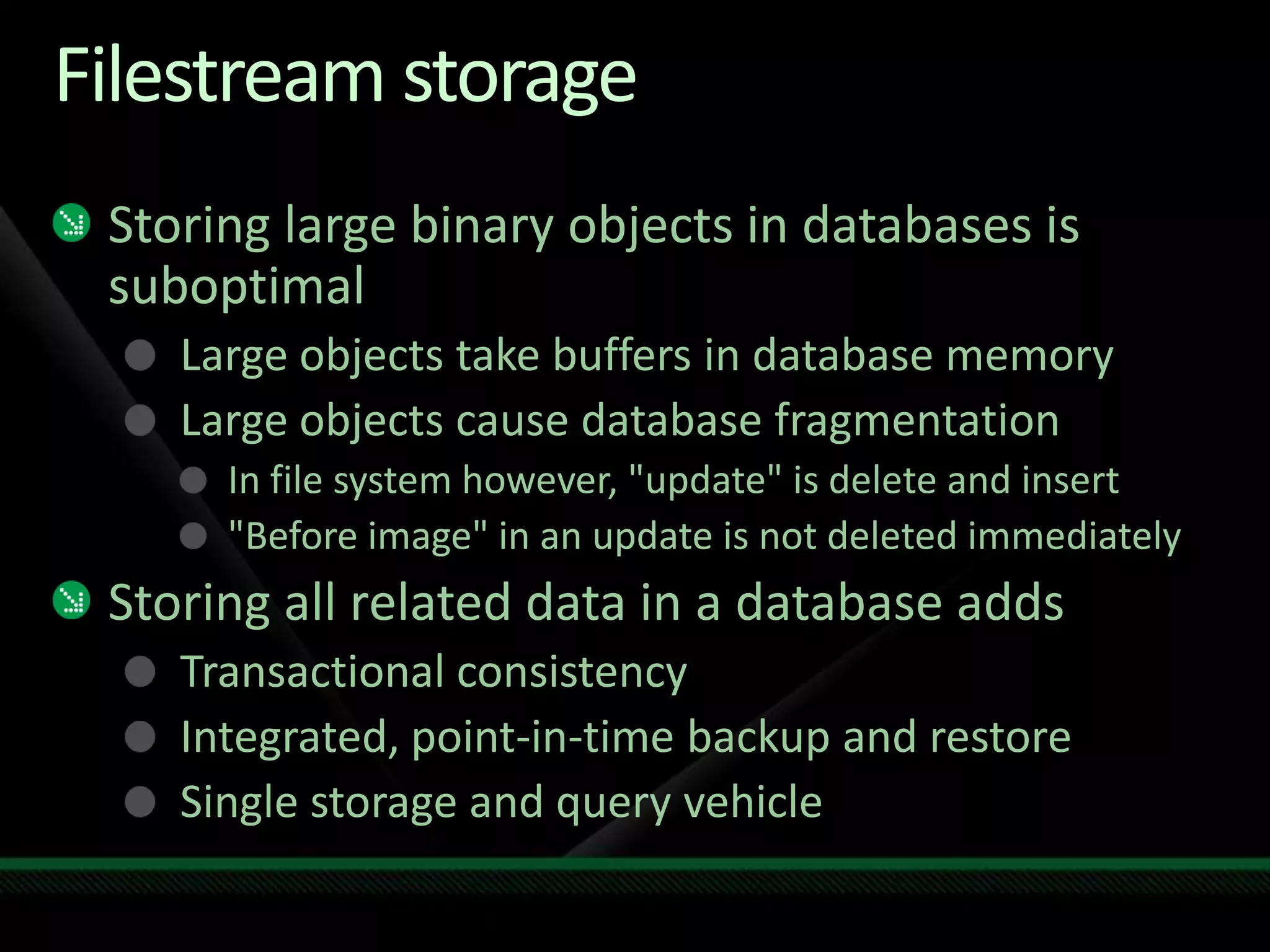 Filestream storage

Storing large binary objects in databases is suboptimal

Large objects take buffers in database memory

Large objects cause database fragmentation

In file system however, "update" is delete and insert

"Before image" in an update is not deleted immediately

Storing all related data in a database adds

Transactional consistency

Integrated, point-in-time backup and restore

Single storage and query vehicle